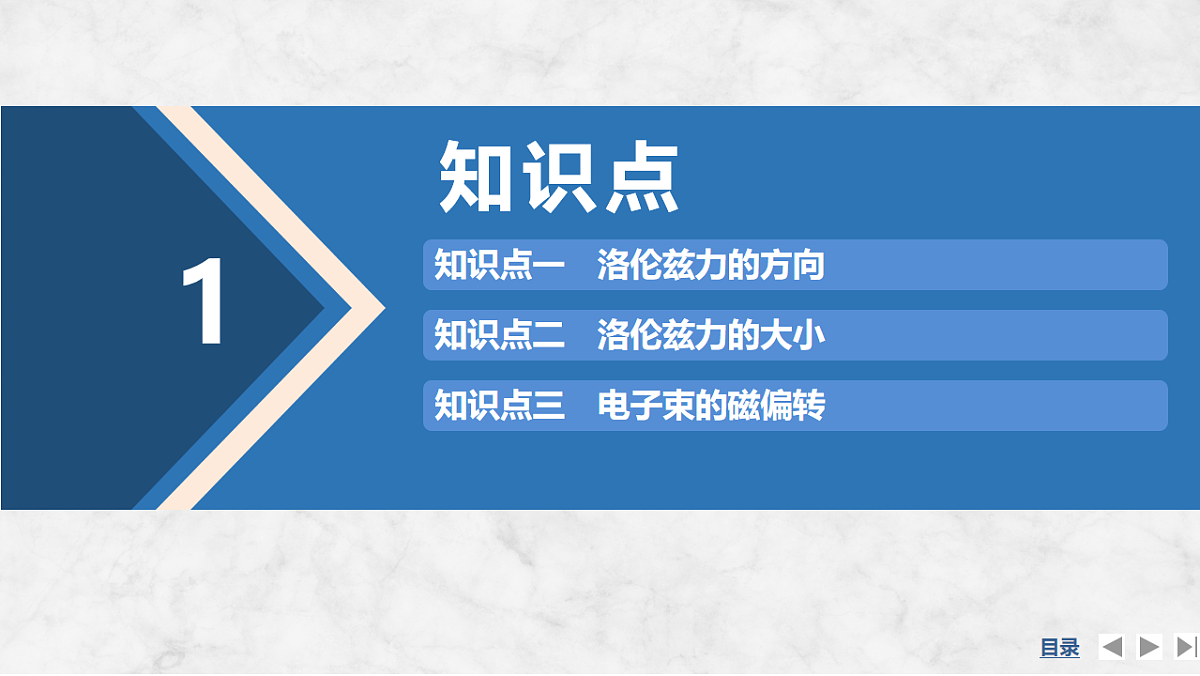 1

知识点

知识点一　洛伦兹力的方向

知识点二　洛伦兹力的大小

知识点三　电子束的磁偏转

目录